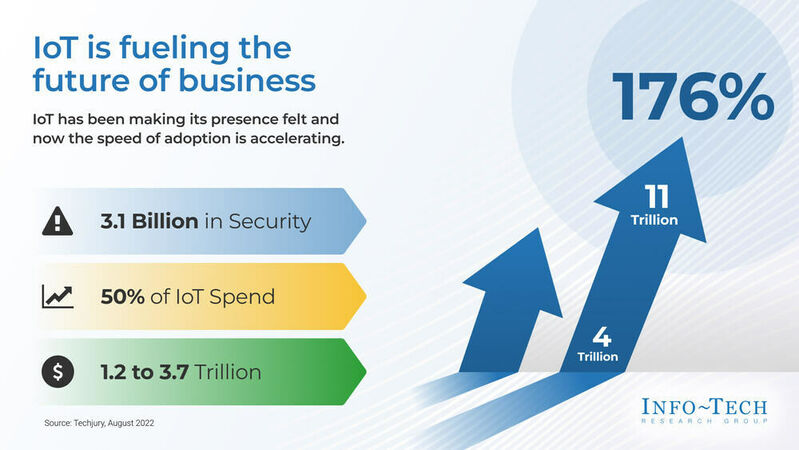 IoT is fueling the future of business

IoT has been making its presence felt and now the speed of adoption is accelerating.

3.1 Billion in Security

50% of IoT Spend

1.2 to 3.7 Trillion

176%

11 Trillion

4 Trillion

Source: Techjury, August 2022

INFO~TECH RESEARCH GROUP